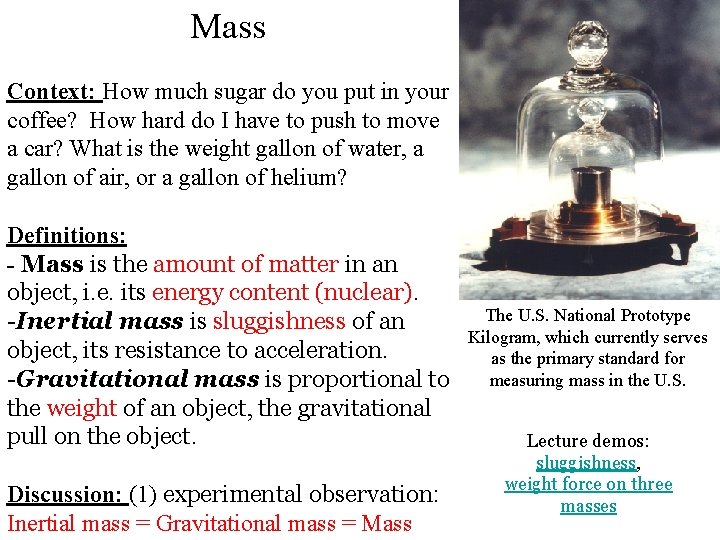 Mass

Context: How much sugar do you put in your coffee? How hard do I have to push to move a car? What is the weight gallon of water, a gallon of air, or a gallon of helium?

Definitions:
- Mass is the amount of matter in an object, i.e. its energy content (nuclear).
-Inertial mass is sluggishness of an object, its resistance to acceleration.
-Gravitational mass is proportional to the weight of an object, the gravitational pull on the object.

Discussion: (1) experimental observation:
Inertial mass = Gravitational mass = Mass

The U.S. National Prototype Kilogram, which currently serves as the primary standard for measuring mass in the U.S.

Lecture demos:
sluggishness,
weight force on three masses